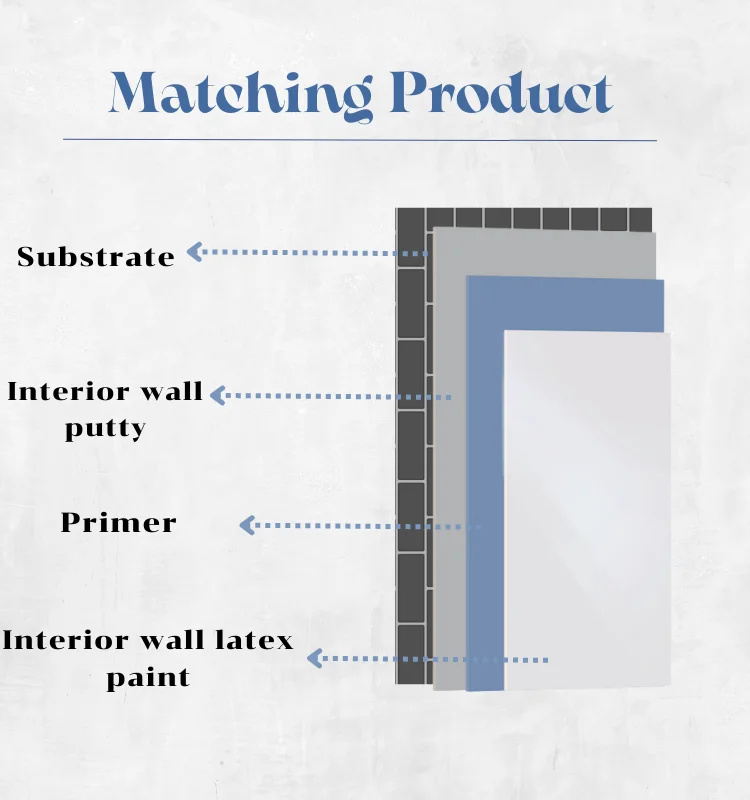 Matching Product

Substrate

Interior wall putty

Primer

Interior wall latex paint